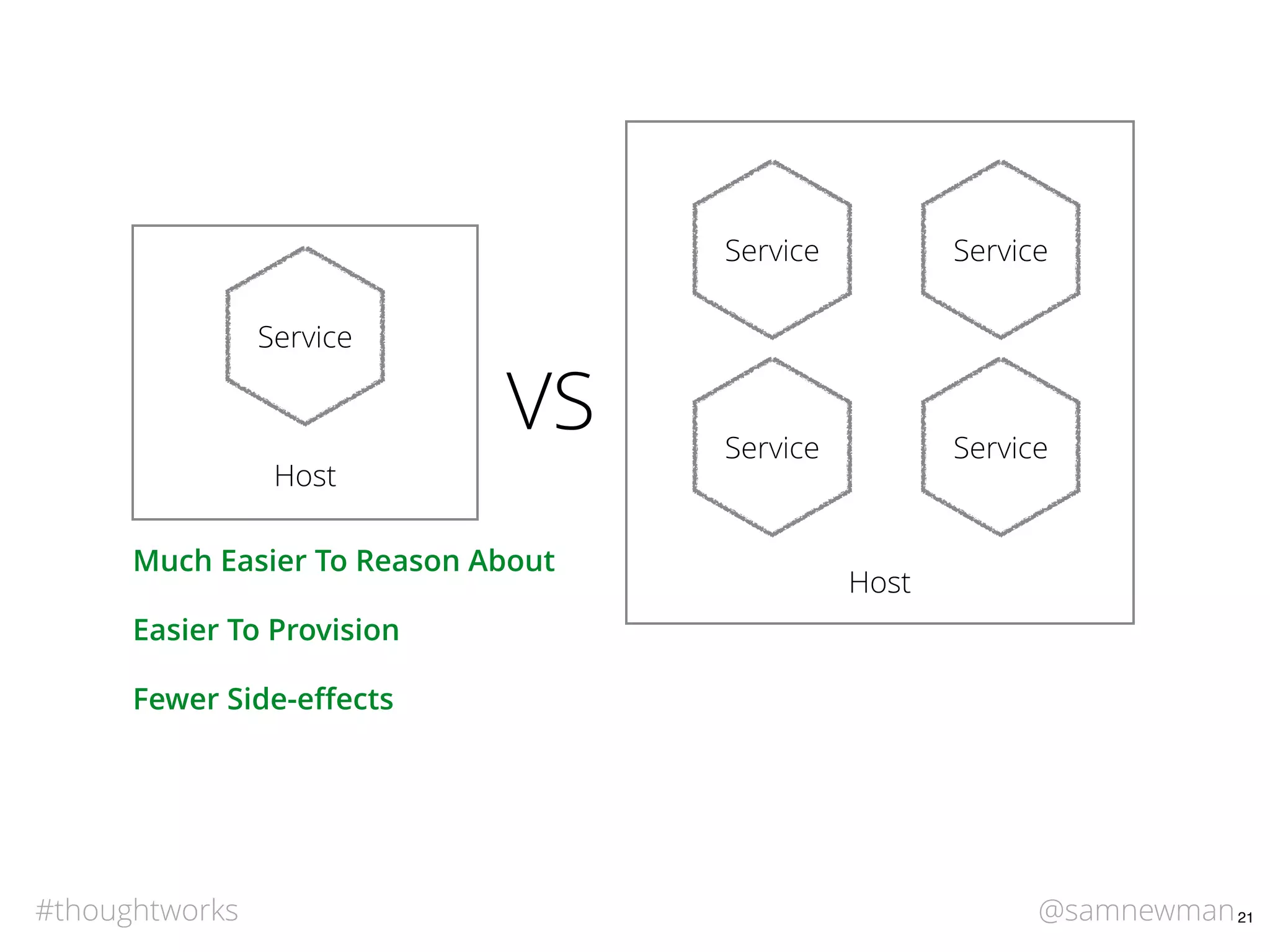 Service

Host

VS

Service

Service

Service

Service

Host

Much Easier To Reason About

Easier To Provision

Fewer Side-effects

#thoughtworks

@samnewman

21